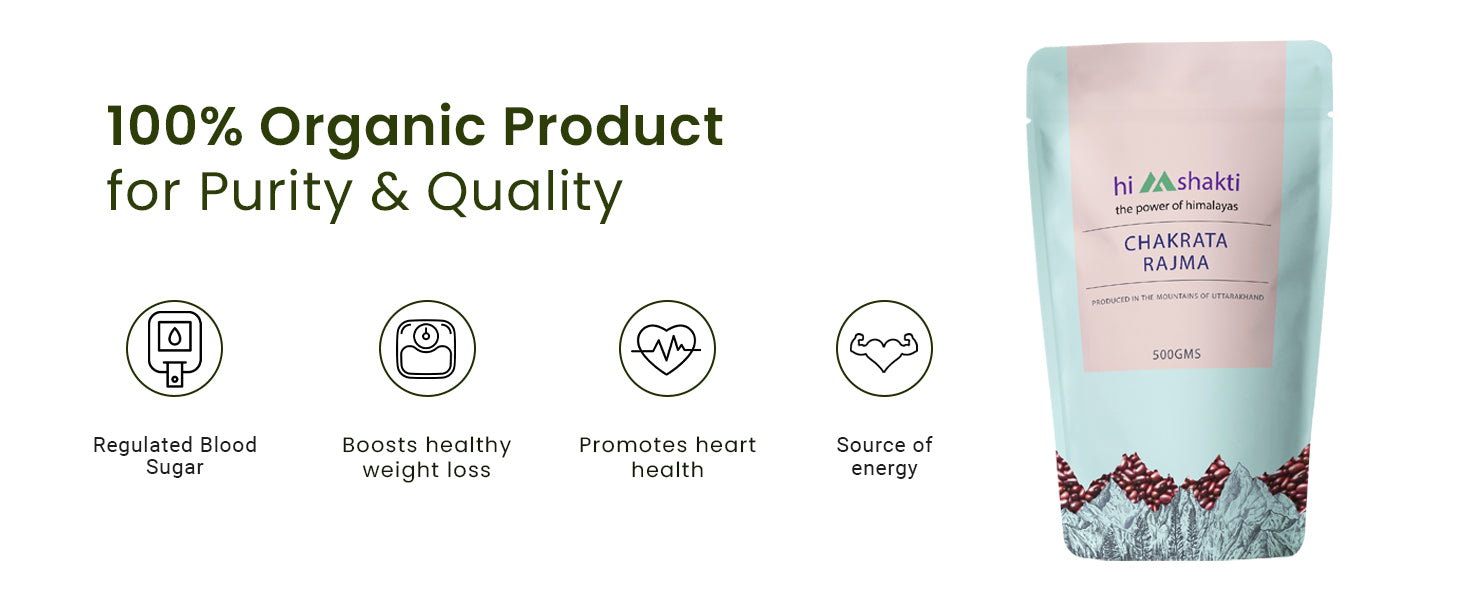 100% Organic Product
for Purity & Quality

Regulated Blood Sugar

Boosts healthy weight loss

Promotes heart health

Source of energy

hi shakti
the power of himalayas

CHAKRATA RAJMA

PRODUCED IN THE MOUNTAINS OF UTTARAKHAND

500GMS